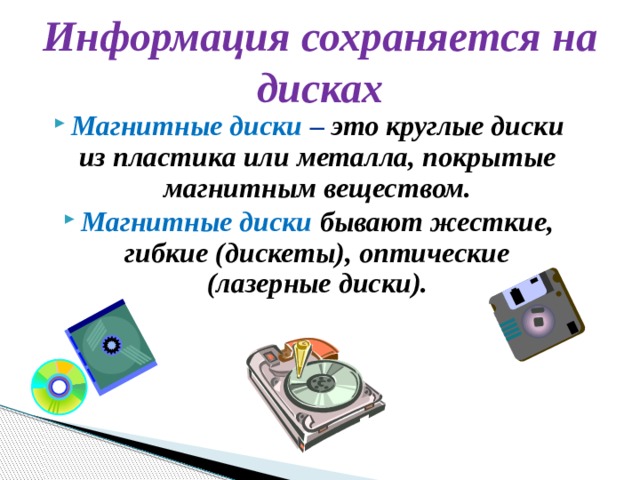 Информация сохраняется на дисках

Магнитные диски – это круглые диски из пластика или металла, покрытые магнитным веществом.

Магнитные диски бывают жесткие, гибкие (дискеты), оптические (лазерные диски).